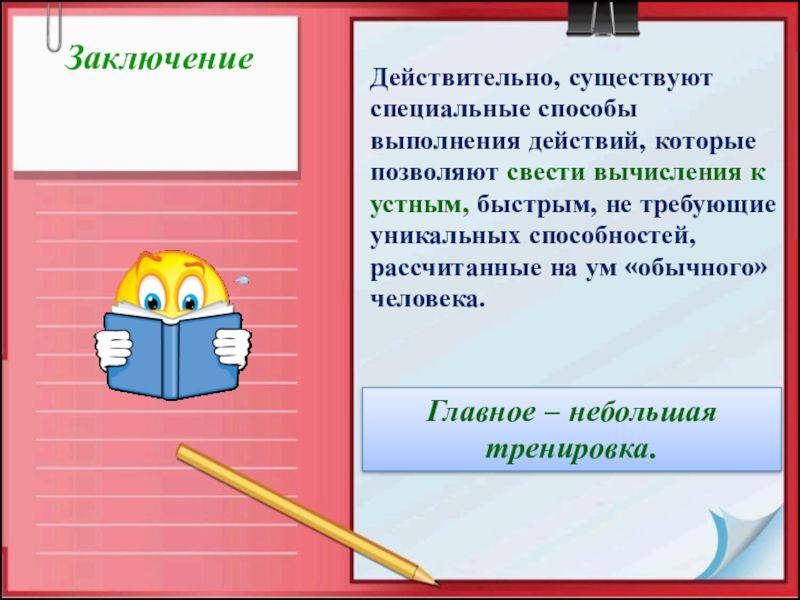 Заключение

Действительно, существуют специальные способы выполнения действий, которые позволяют свести вычисления к устным, быстрым, не требующие уникальных способностей, рассчитанные на ум «обычного» человека.

Главное – небольшая тренировка.